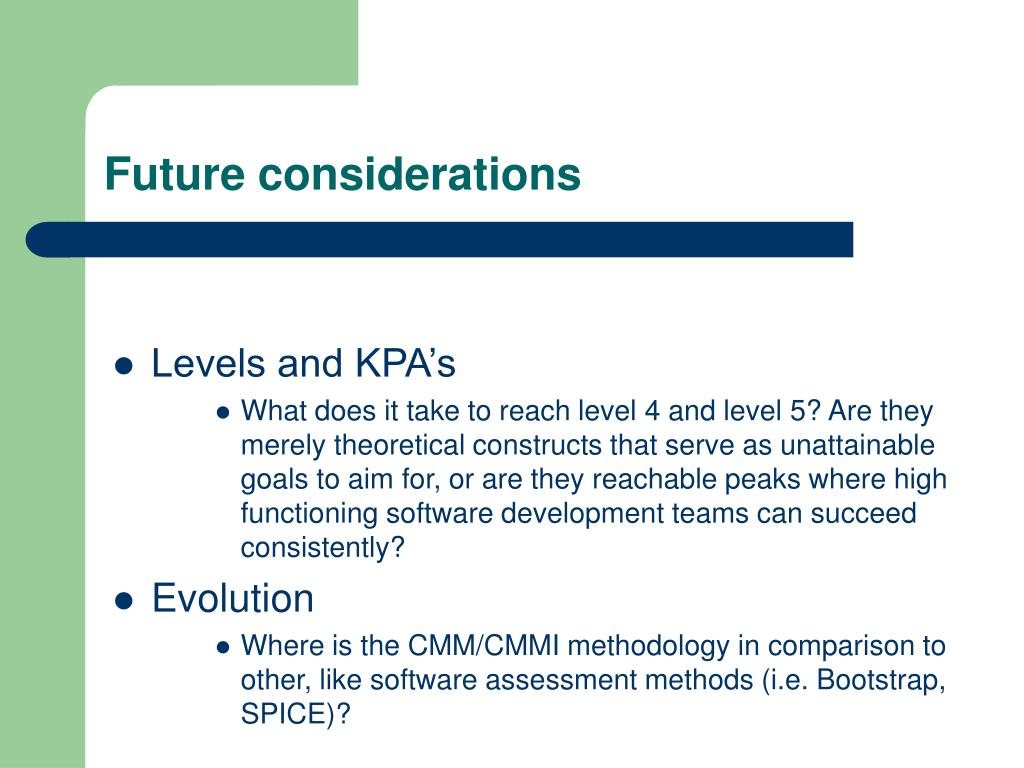 Future considerations

- Levels and KPA’s
  - What does it take to reach level 4 and level 5? Are they merely theoretical constructs that serve as unattainable goals to aim for, or are they reachable peaks where high functioning software development teams can succeed consistently?
- Evolution
  - Where is the CMM/CMMI methodology in comparison to other, like software assessment methods (i.e. Bootstrap, SPICE)?